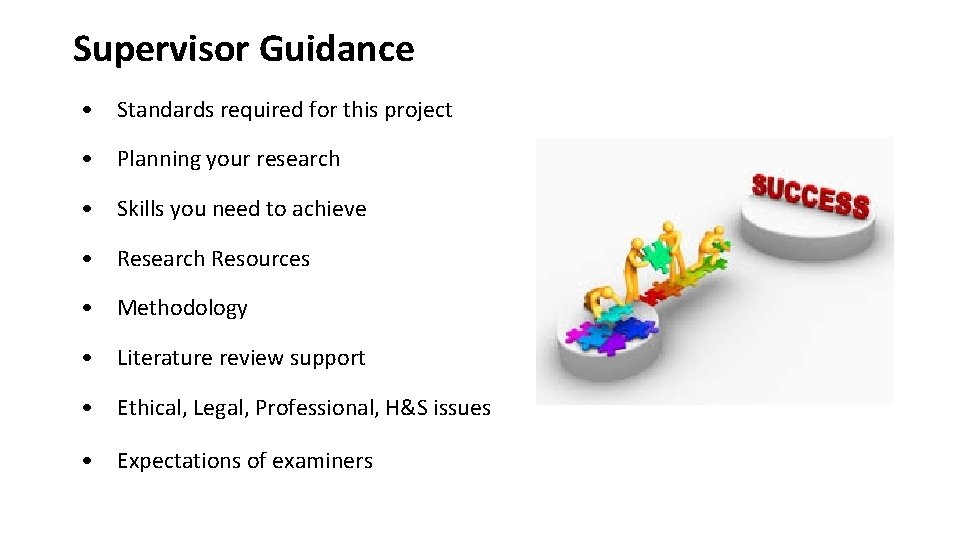 Supervisor Guidance

• Standards required for this project

• Planning your research

• Skills you need to achieve

• Research Resources

• Methodology

• Literature review support

• Ethical, Legal, Professional, H&S issues

• Expectations of examiners

SUCCESS